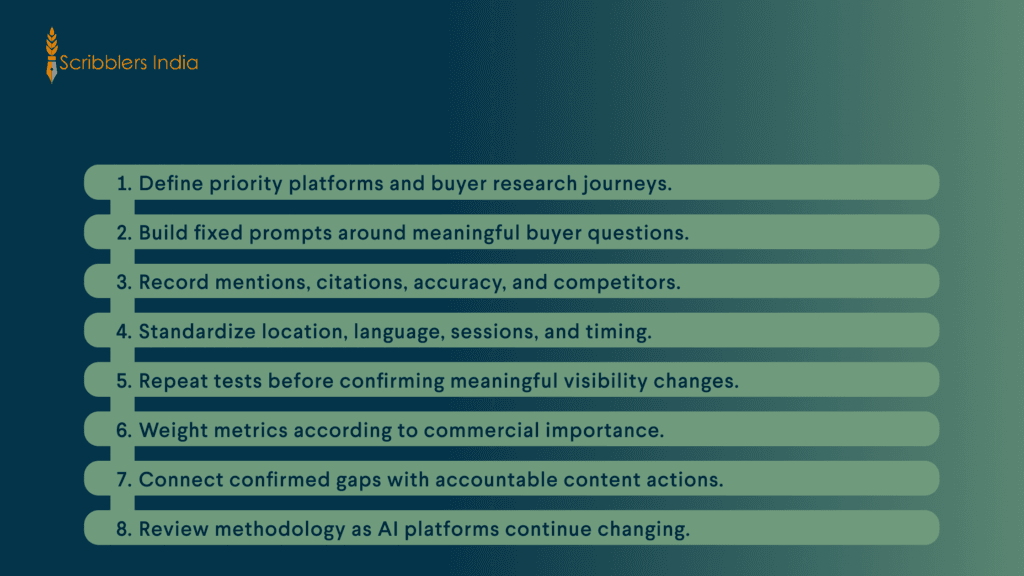 Scribblers India

1. Define priority platforms and buyer research journeys.

2. Build fixed prompts around meaningful buyer questions.

3. Record mentions, citations, accuracy, and competitors.

4. Standardize location, language, sessions, and timing.

5. Repeat tests before confirming meaningful visibility changes.

6. Weight metrics according to commercial importance.

7. Connect confirmed gaps with accountable content actions.

8. Review methodology as AI platforms continue changing.